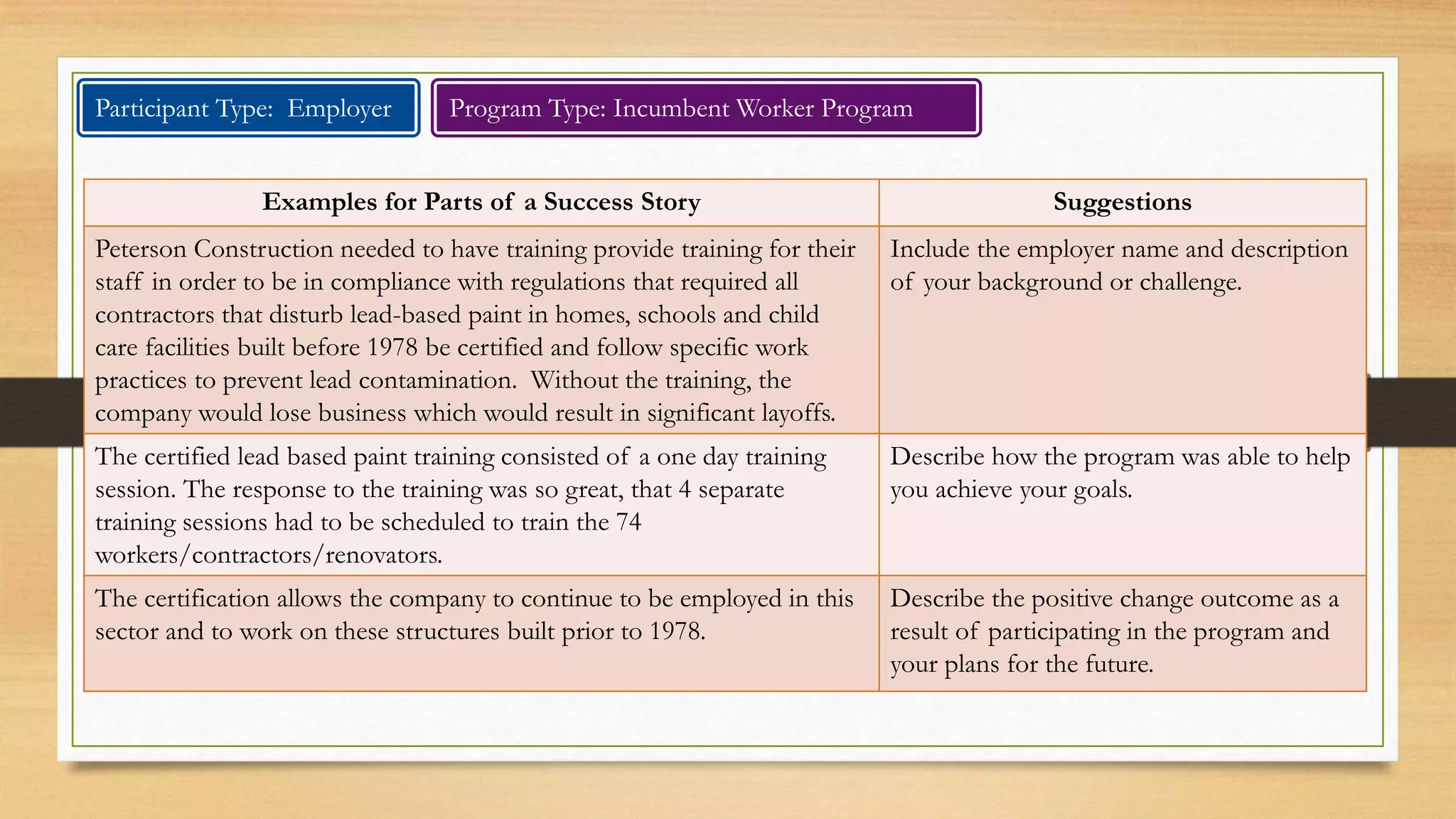 Participant Type: Employer

Program Type: Incumbent Worker Program

| Examples for Parts of a Success Story | Suggestions |
|---|---|
| Peterson Construction needed to have training provide training for their staff in order to be in compliance with regulations that required all contractors that disturb lead-based paint in homes, schools and child care facilities built before 1978 be certified and follow specific work practices to prevent lead contamination. Without the training, the company would lose business which would result in significant layoffs. | Include the employer name and description of your background or challenge. |
| The certified lead based paint training consisted of a one day training session. The response to the training was so great, that 4 separate training sessions had to be scheduled to train the 74 workers/contractors/renovators. | Describe how the program was able to help you achieve your goals. |
| The certification allows the company to continue to be employed in this sector and to work on these structures built prior to 1978. | Describe the positive change outcome as a result of participating in the program and your plans for the future. |